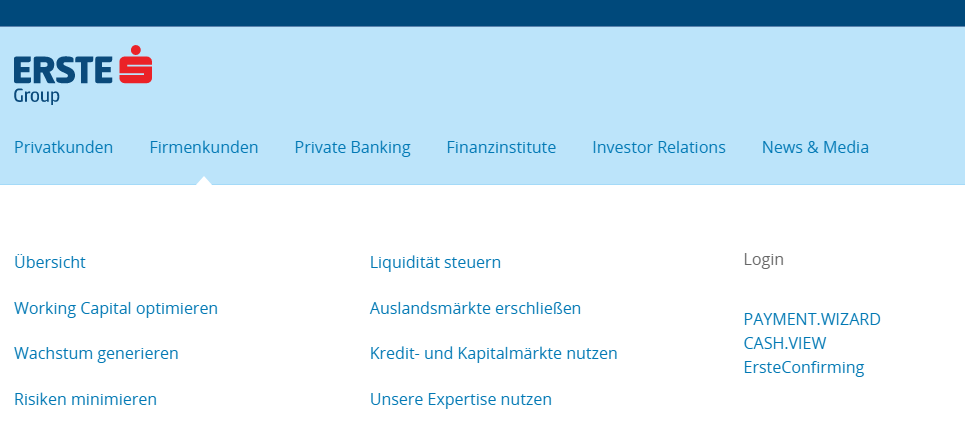 ERSTE Group

Privatkunden Firmenkunden Private Banking Finanzinstitute Investor Relations News & Media

Übersicht

Working Capital optimieren

Wachstum generieren

Risiken minimieren

Liquidität steuern

Auslandsmärkte erschließen

Kredit- und Kapitalmärkte nutzen

Unsere Expertise nutzen

Login

PAYMENT.WIZARD
CASH.VIEW
ErsteConfirming